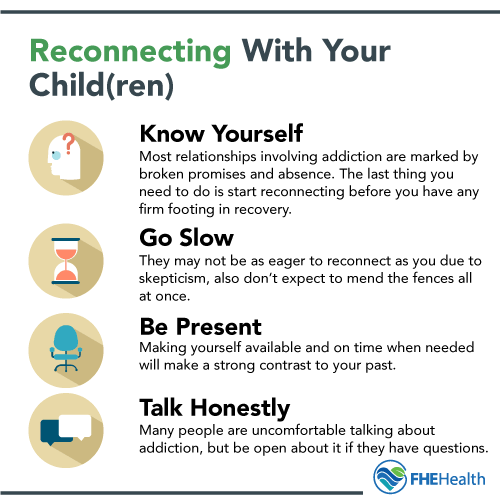 Reconnecting With Your Child(ren)

Know Yourself
Most relationships involving addiction are marked by broken promises and absence. The last thing you need to do is start reconnecting before you have any firm footing in recovery.

Go Slow
They may not be as eager to reconnect as you due to skepticism, also don't expect to mend the fences all at once.

Be Present
Making yourself available and on time when needed will make a strong contrast to your past.

Talk Honestly
Many people are uncomfortable talking about addiction, but be open about it if they have questions.

FHEHealth